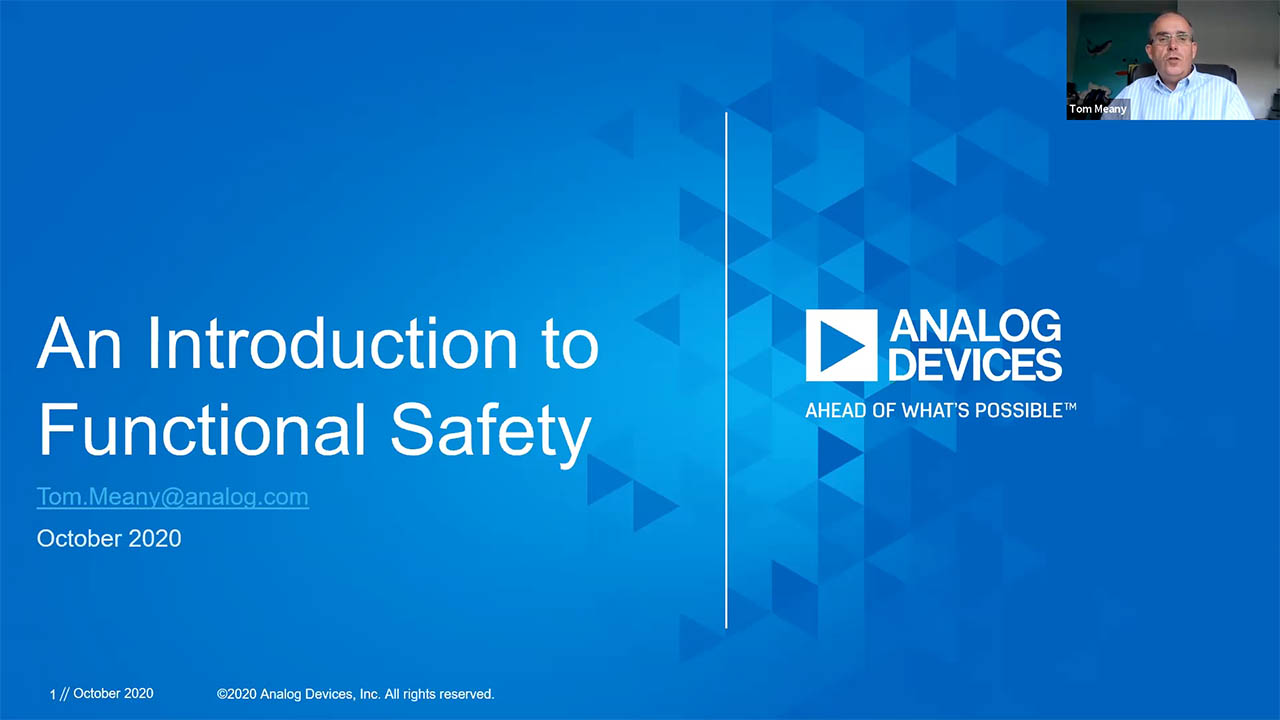 Tom Meany

An Introduction to Functional Safety

Tom.Meany@analog.com

October 2020

ANALOG DEVICES

AHEAD OF WHAT'S POSSIBLE™

1 // October 2020 ©2020 Analog Devices, Inc. All rights reserved.